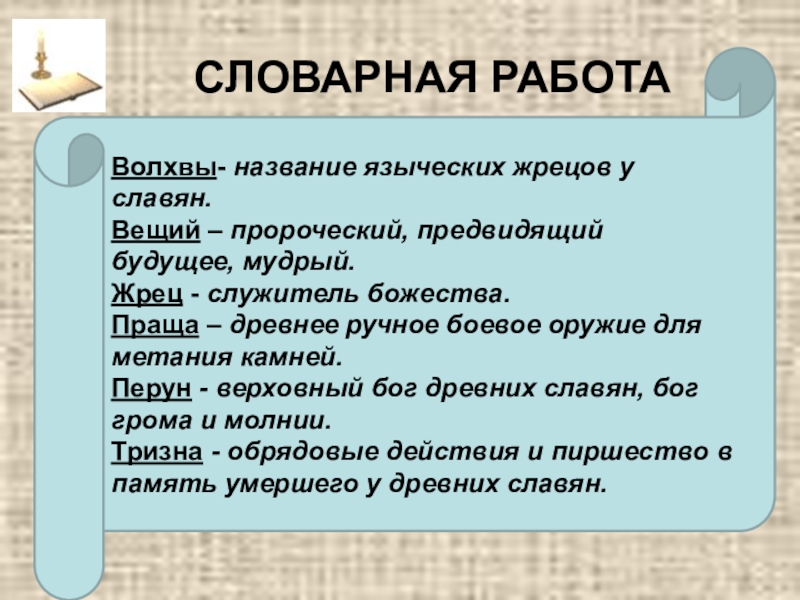 СЛОВАРНАЯ РАБОТА

Волхвы- название языческих жрецов у славян.
Вещий – пророческий, предвидящий будущее, мудрый.
Жрец - служитель божества.
Праща – древнее ручное боевое оружие для метания камней.
Перун - верховный бог древних славян, бог грома и молнии.
Тризна - обрядовые действия и пиршество в память умершего у древних славян.